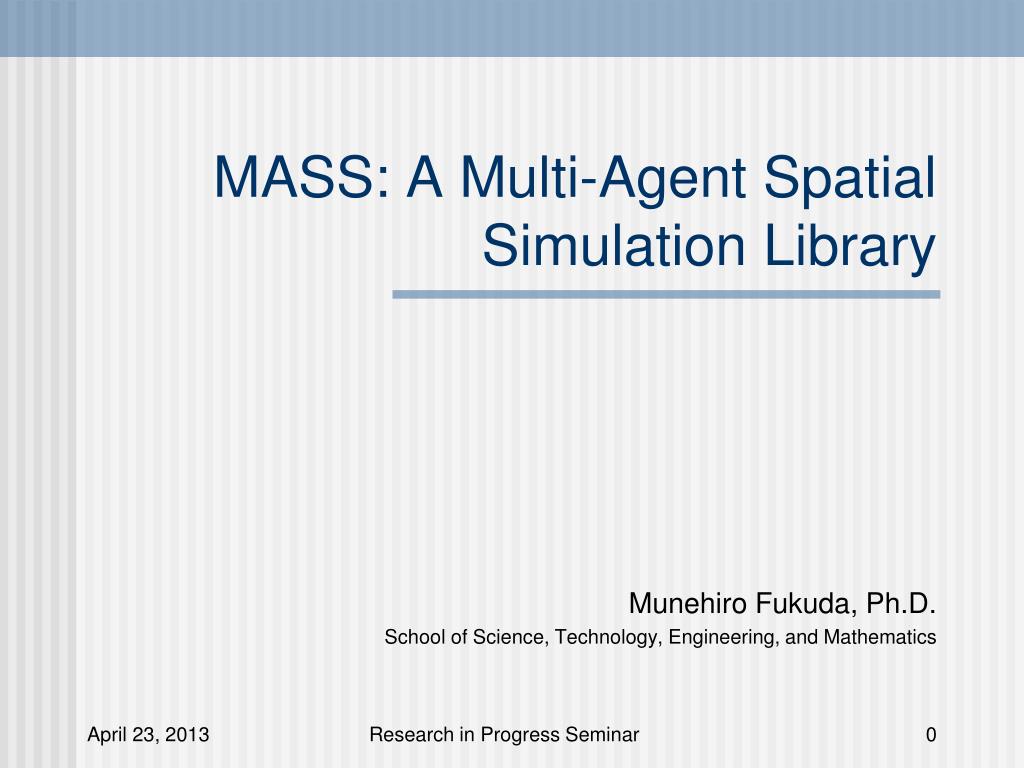 MASS: A Multi-Agent Spatial Simulation Library

Munehiro Fukuda, Ph.D.
School of Science, Technology, Engineering, and Mathematics

April 23, 2013

Research in Progress Seminar

0